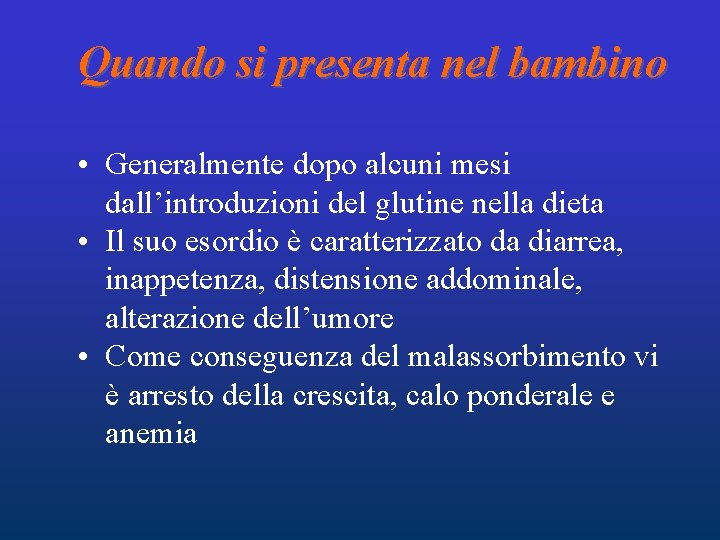 Quando si presenta nel bambino

• Generalmente dopo alcuni mesi dall’introduzioni del glutine nella dieta
• Il suo esordio è caratterizzato da diarrea, inappetenza, distensione addominale, alterazione dell’umore
• Come conseguenza del malassorbimento vi è arresto della crescita, calo ponderale e anemia